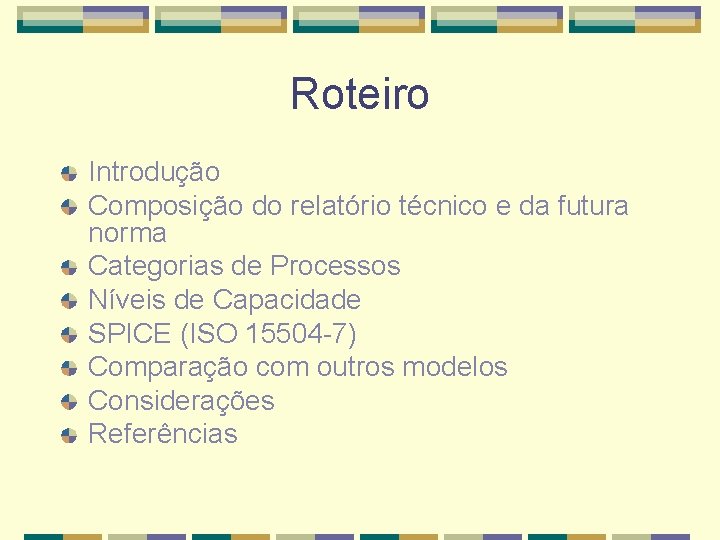 Roteiro

Introdução
Composição do relatório técnico e da futura norma
Categorias de Processos
Níveis de Capacidade
SPICE (ISO 15504-7)
Comparação com outros modelos
Considerações
Referências